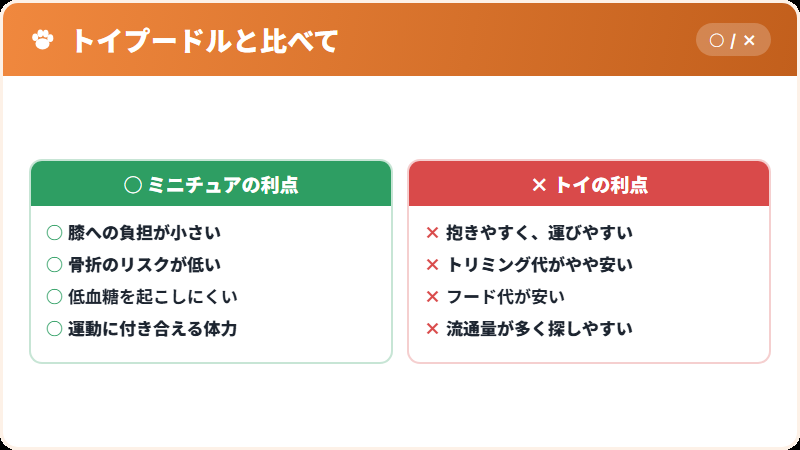 トイプードルと比べて

○ / ×

○ ミニチュアの利点

○ 膝への負担が小さい
○ 骨折のリスクが低い
○ 低血糖を起こしにくい
○ 運動に付き合える体力

× トイの利点

× 抱きやすく、運びやすい
× トリミング代がやや安い
× フード代が安い
× 流通量が多く探しやすい